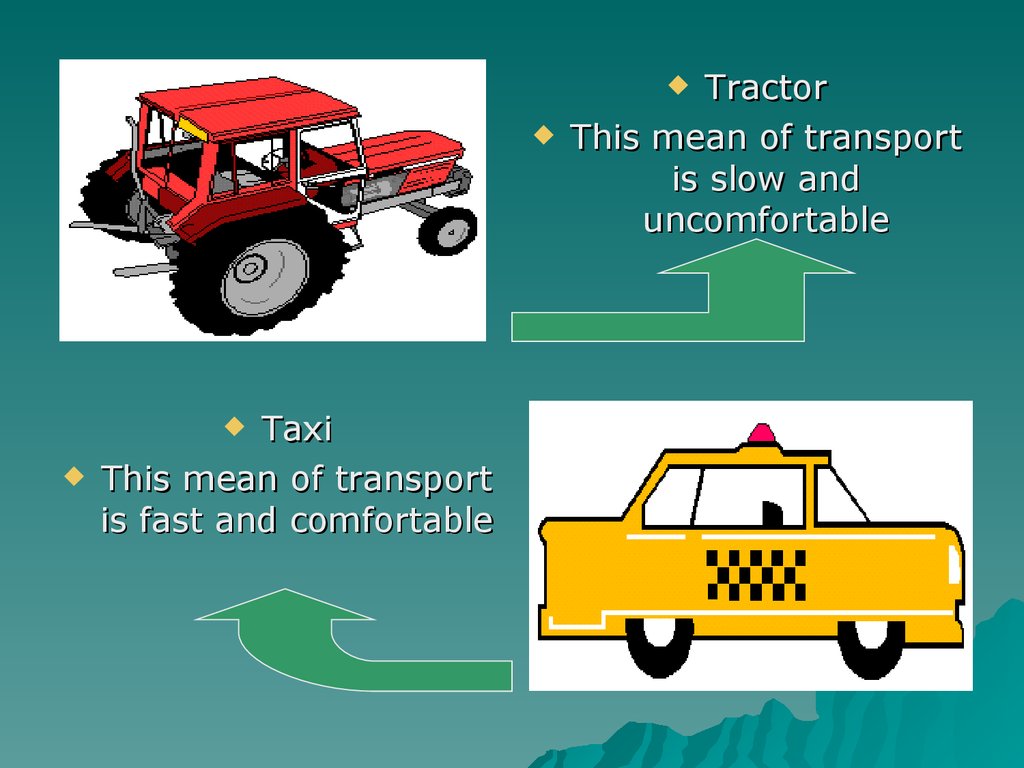 Tractor

This mean of transport is slow and uncomfortable

Taxi

This mean of transport is fast and comfortable